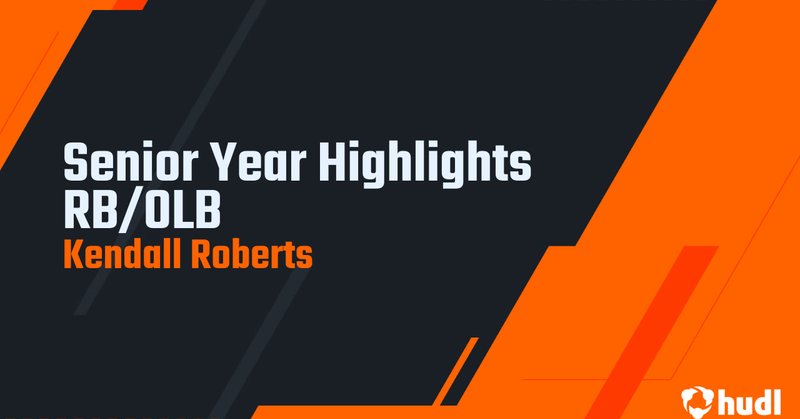 Senior Year Highlights RB/OLB
Kendall Roberts

hudl